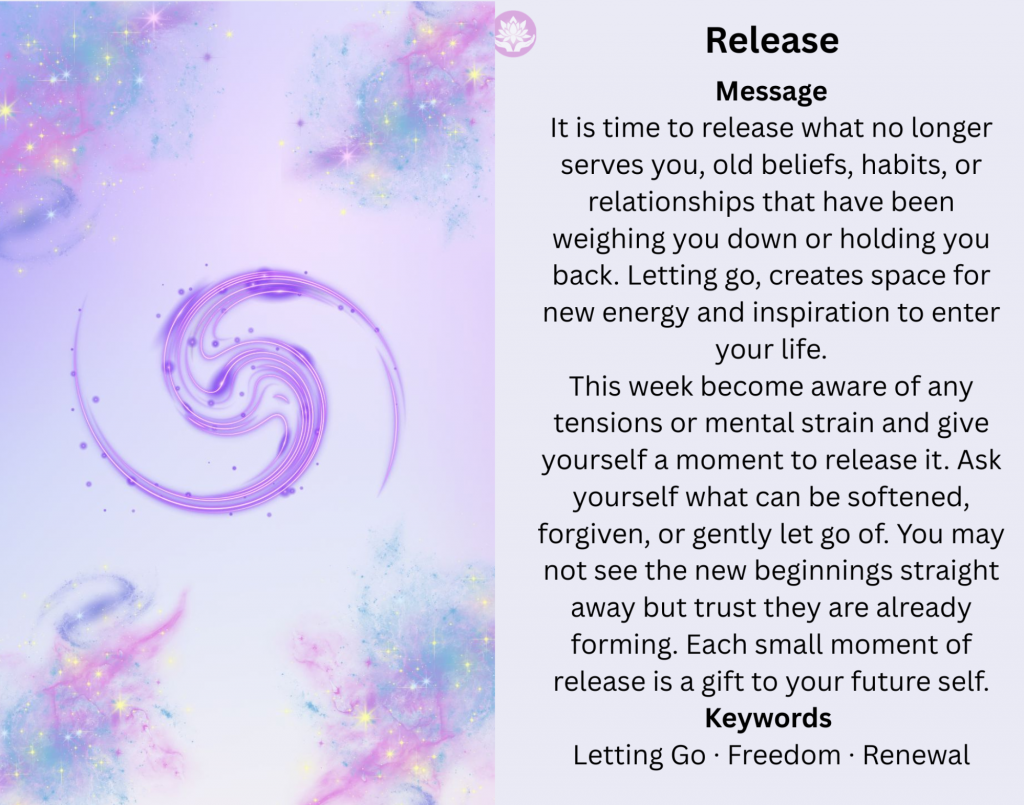 Release

Message

It is time to release what no longer serves you, old beliefs, habits, or relationships that have been weighing you down or holding you back. Letting go, creates space for new energy and inspiration to enter your life.

This week become aware of any tensions or mental strain and give yourself a moment to release it. Ask yourself what can be softened, forgiven, or gently let go of. You may not see the new beginnings straight away but trust they are already forming. Each small moment of release is a gift to your future self.

Keywords

Letting Go · Freedom · Renewal